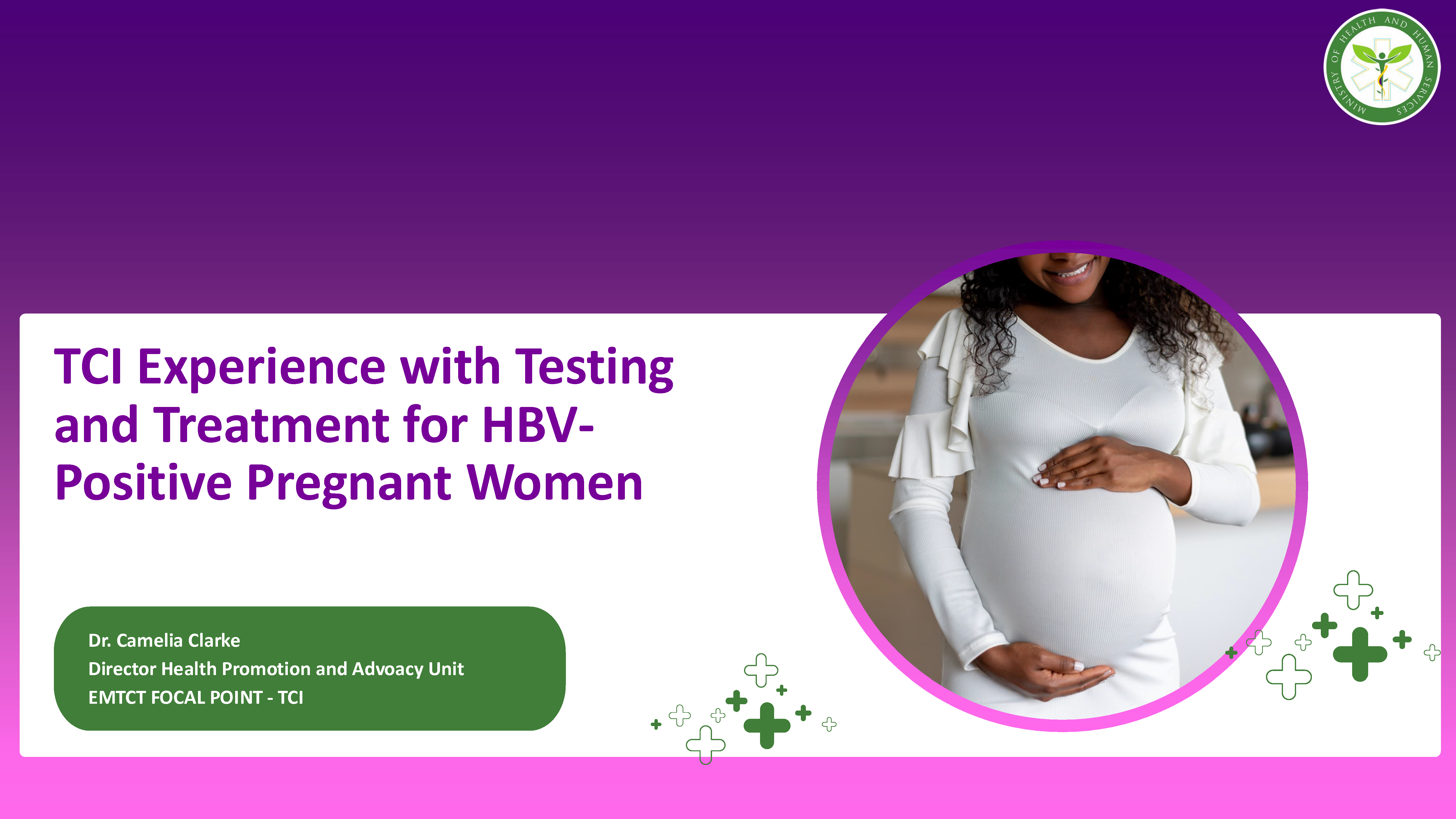 MINISTRY OF HEALTH AND HUMAN SERVICES

TCI Experience with Testing and Treatment for HBV-Positive Pregnant Women

Dr. Camelia Clarke
Director Health Promotion and Advoacy Unit
EMTCT FOCAL POINT - TCI